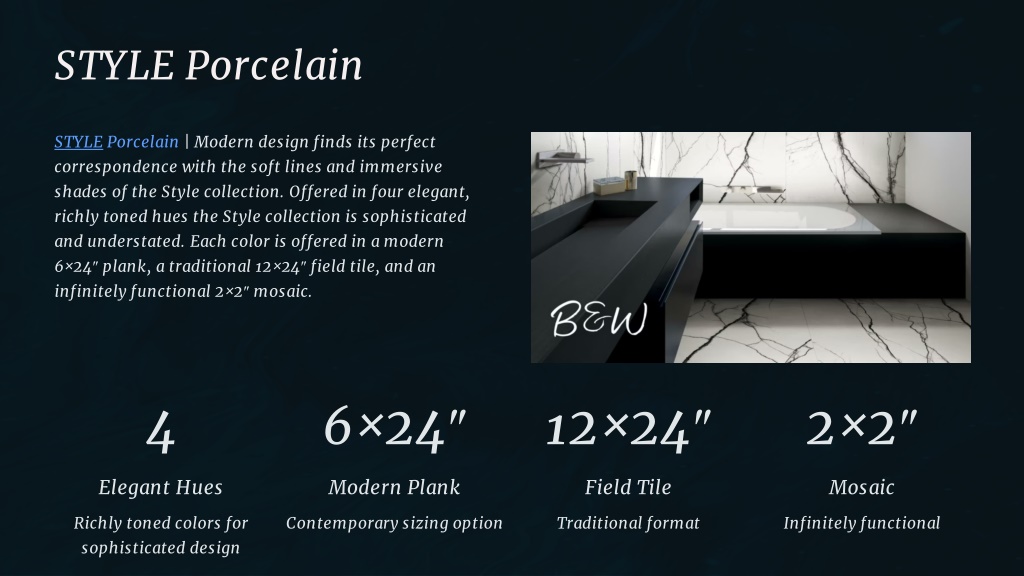 STYLE Porcelain

STYLE Porcelain | Modern design finds its perfect correspondence with the soft lines and immersive shades of the Style collection. Offered in four elegant, richly toned hues the Style collection is sophisticated and understated. Each color is offered in a modern 6×24″ plank, a traditional 12×24″ field tile, and an infinitely functional 2×2″ mosaic.

B&W

4

Elegant Hues

Richly toned colors for sophisticated design

6×24″

Modern Plank

Contemporary sizing option

12×24″

Field Tile

Traditional format

2×2″

Mosaic

Infinitely functional